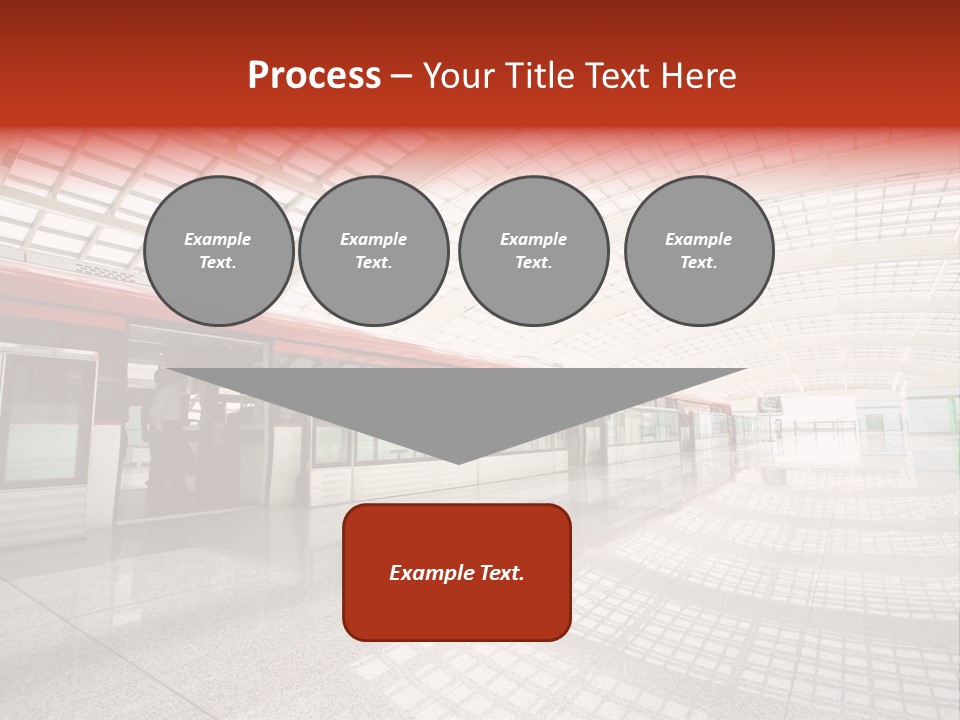 Process – Your Title Text Here

Example Text.

Example Text.

Example Text.

Example Text.

Example Text.